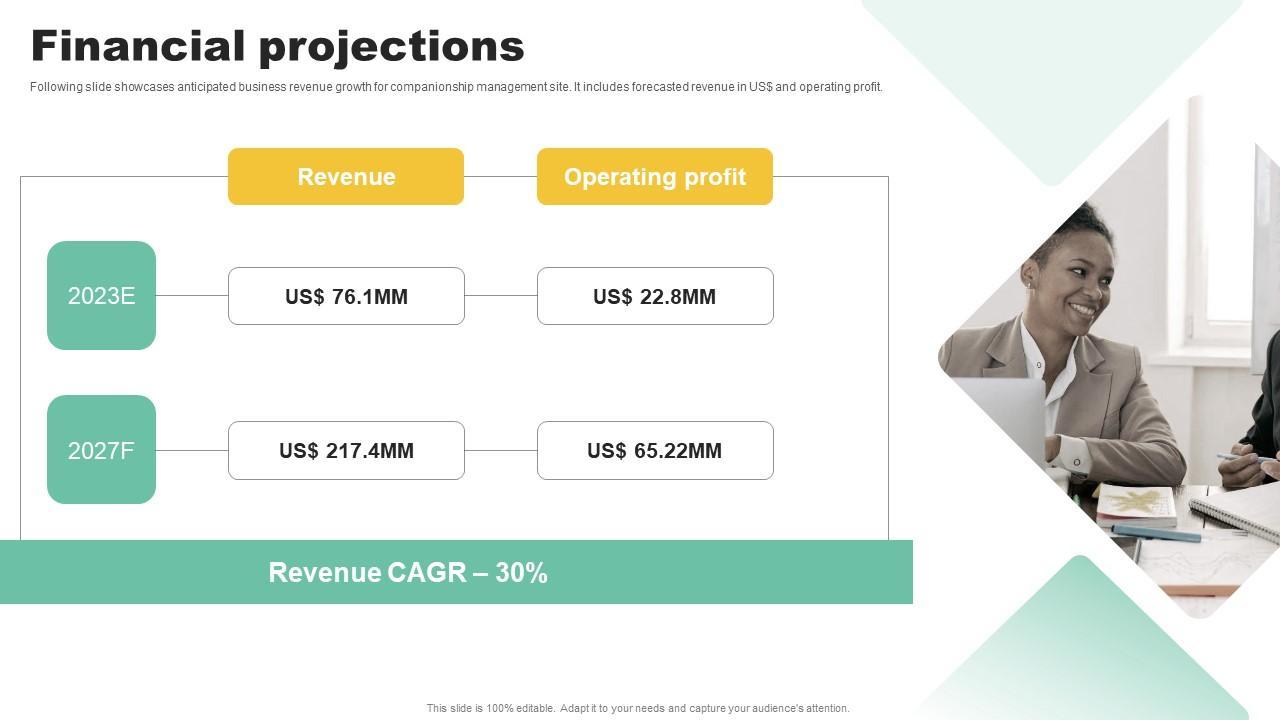 Financial projections

Following slide showcases anticipated business revenue growth for companionship management site. It includes forecasted revenue in US$ and operating profit.

| | Revenue | Operating profit |
|---|---|---|
| 2023E | US$ 76.1MM | US$ 22.8MM |
| 2027F | US$ 217.4MM | US$ 65.22MM |

Revenue CAGR – 30%

This slide is 100% editable. Adapt it to your needs and capture your audience's attention.